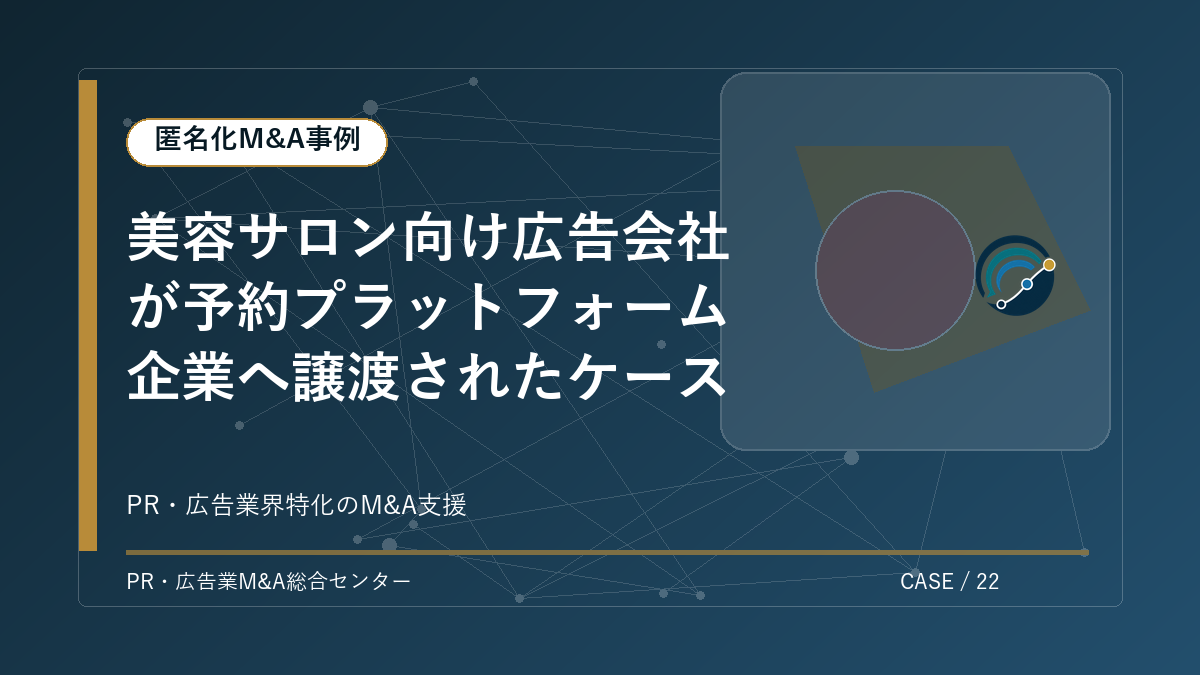 匿名化M&A事例

美容サロン向け広告会社が予約プラットフォーム企業へ譲渡されたケース

PR・広告業界特化のM&A支援

PR・広告業M&A総合センター

CASE / 22